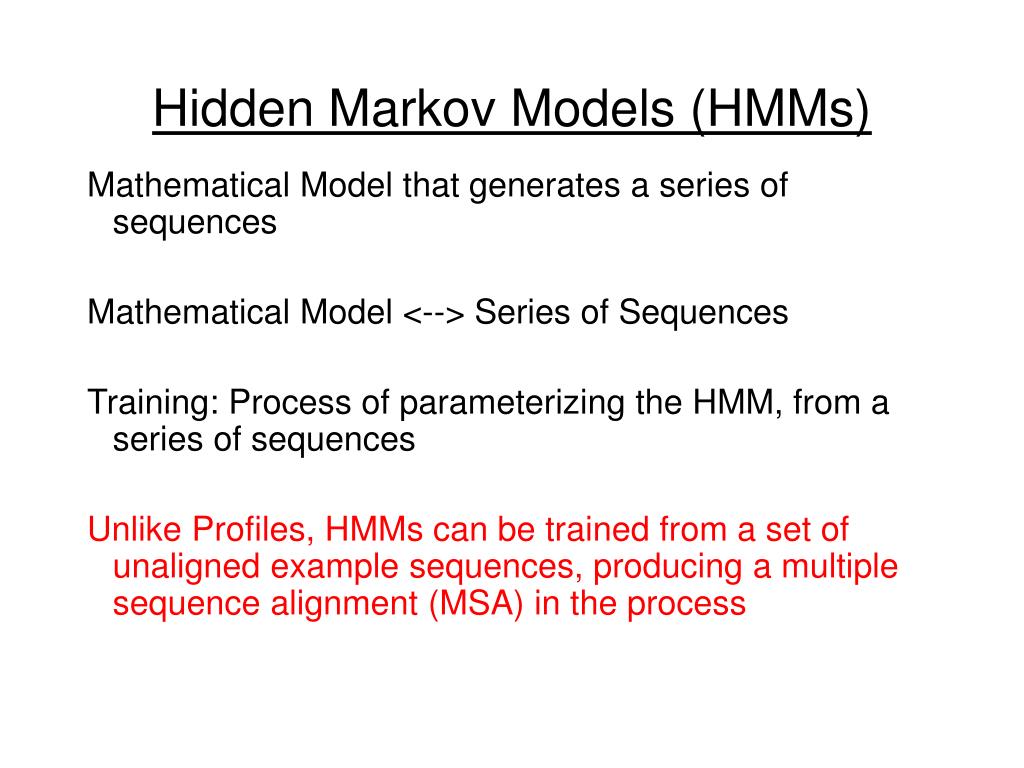 Hidden Markov Models (HMMs)

Mathematical Model that generates a series of sequences

Mathematical Model <--> Series of Sequences

Training: Process of parameterizing the HMM, from a series of sequences

Unlike Profiles, HMMs can be trained from a set of unaligned example sequences, producing a multiple sequence alignment (MSA) in the process